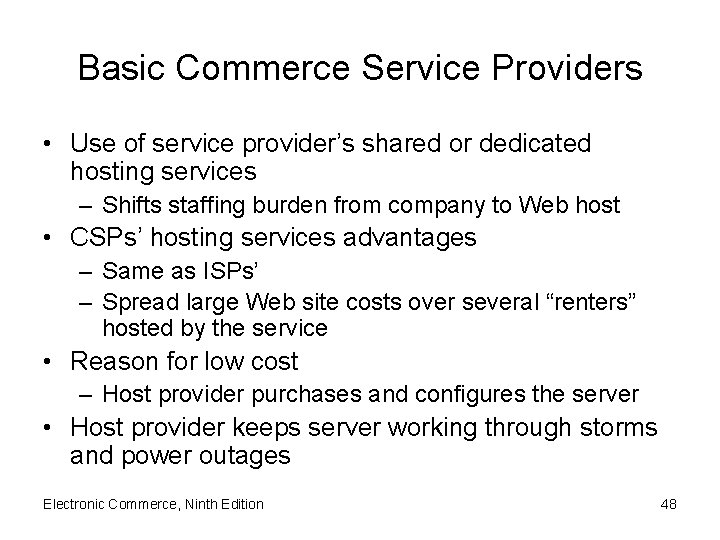 Basic Commerce Service Providers

• Use of service provider’s shared or dedicated hosting services
– Shifts staffing burden from company to Web host
• CSPs’ hosting services advantages
– Same as ISPs’
– Spread large Web site costs over several “renters” hosted by the service
• Reason for low cost
– Host provider purchases and configures the server
• Host provider keeps server working through storms and power outages

Electronic Commerce, Ninth Edition

48